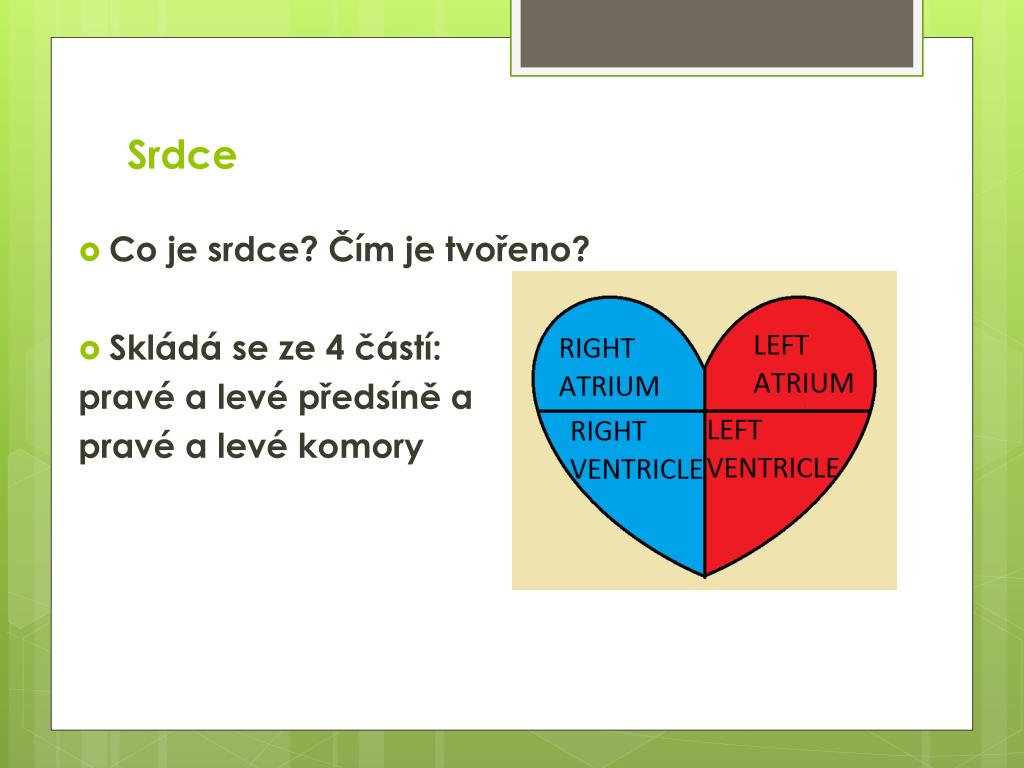 Srdce

Co je srdce? Čím je tvořeno?

Skládá se ze 4 částí: pravé a levé předsíně a pravé a levé komory

RIGHT ATRIUM

LEFT ATRIUM

RIGHT VENTRICLE

LEFT VENTRICLE